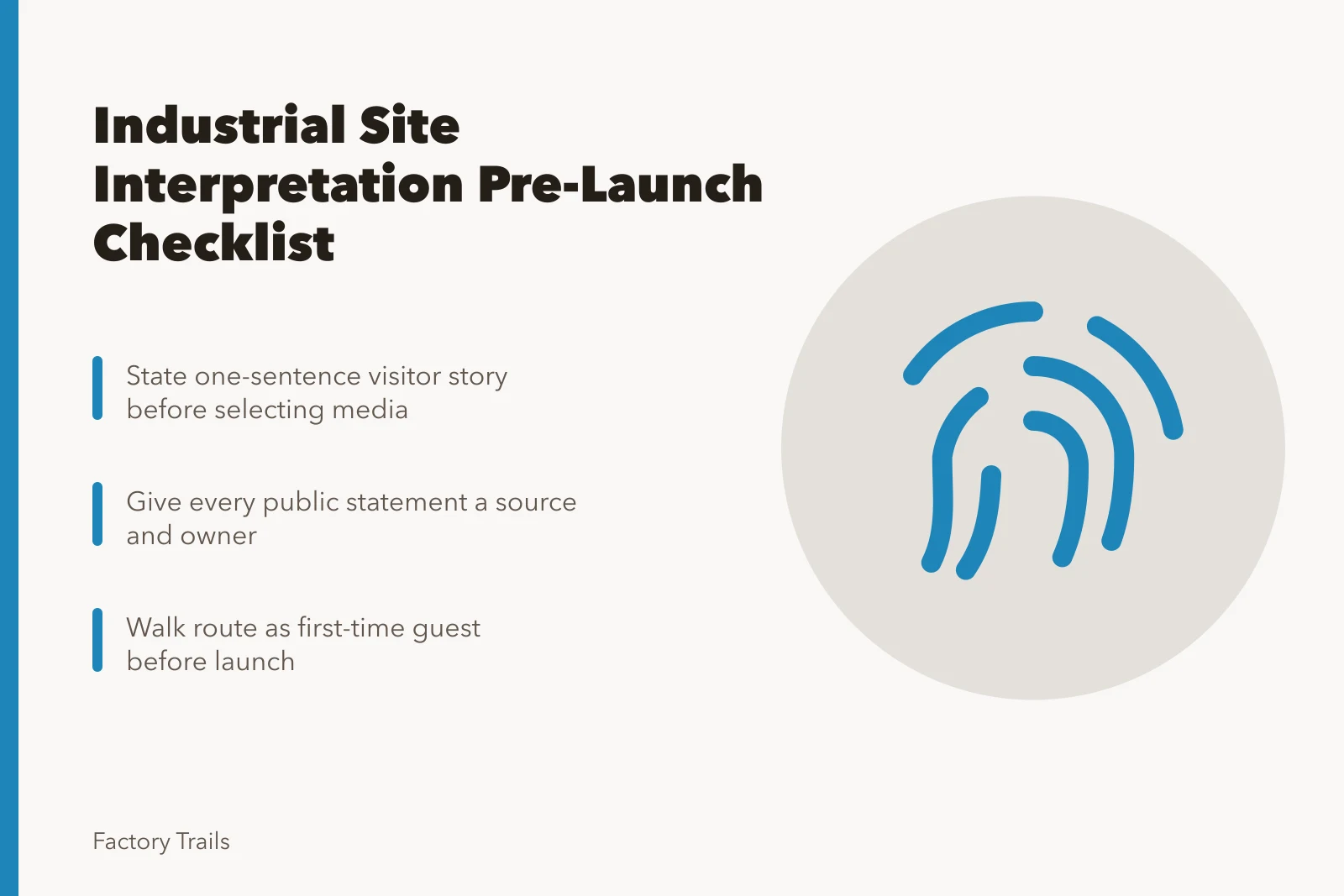 Industrial Site Interpretation Pre-Launch Checklist

State one-sentence visitor story before selecting media

Give every public statement a source and owner

Walk route as first-time guest before launch

Factory Trails